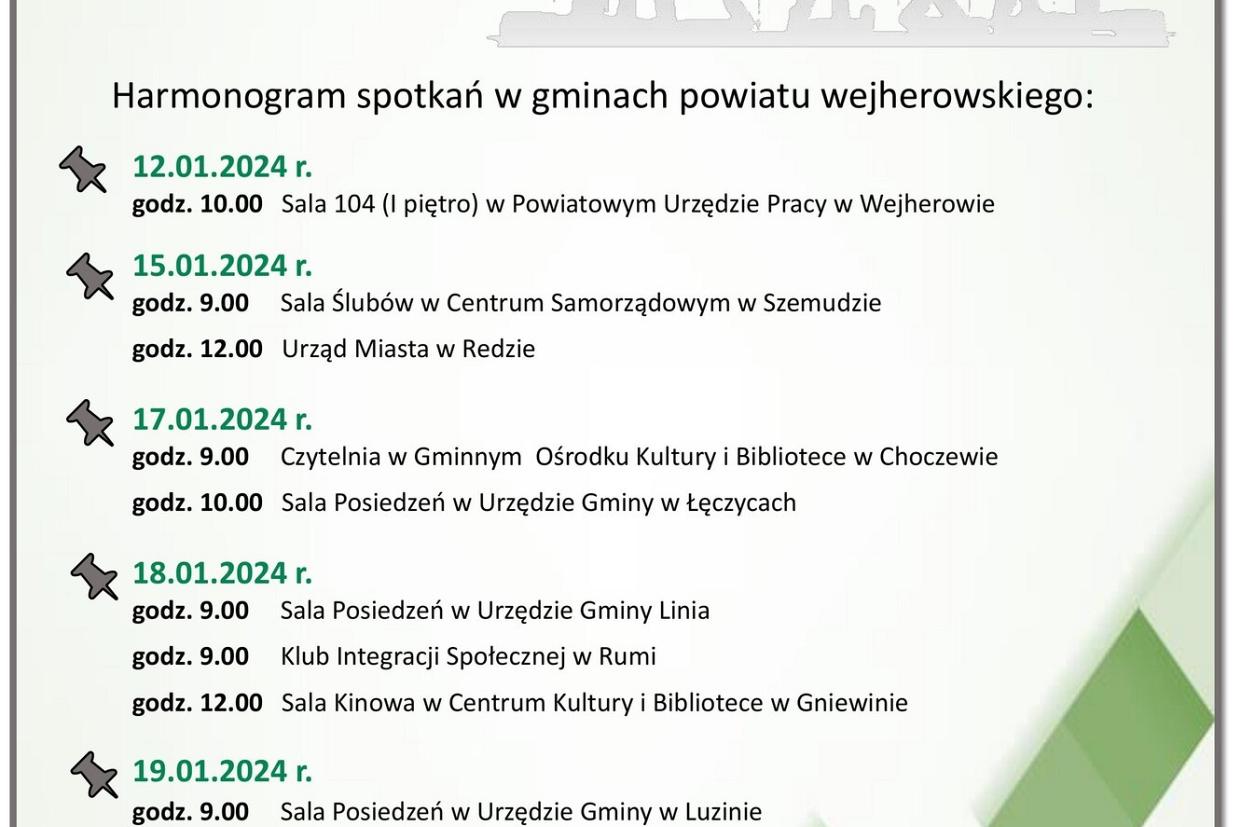 Harmonogram spotkań w gminach powiatu wejherowskiego:

12.01.2024 r.
godz. 10.00 Sala 104 (I piętro) w Powiatowym Urzędzie Pracy w Wejherowie

15.01.2024 r.
godz. 9.00 Sala Ślubów w Centrum Samorządowym w Szemudzie
godz. 12.00 Urząd Miasta w Redzie

17.01.2024 r.
godz. 9.00 Czytelnia w Gminnym Ośrodku Kultury i Bibliotece w Choczewie
godz. 10.00 Sala Posiedzeń w Urzędzie Gminy w Łęczycach

18.01.2024 r.
godz. 9.00 Sala Posiedzeń w Urzędzie Gminy Linia
godz. 9.00 Klub Integracji Społecznej w Rumi
godz. 12.00 Sala Kinowa w Centrum Kultury i Bibliotece w Gniewinie

19.01.2024 r.
godz. 9.00 Sala Posiedzeń w Urzędzie Gminy w Luzinie